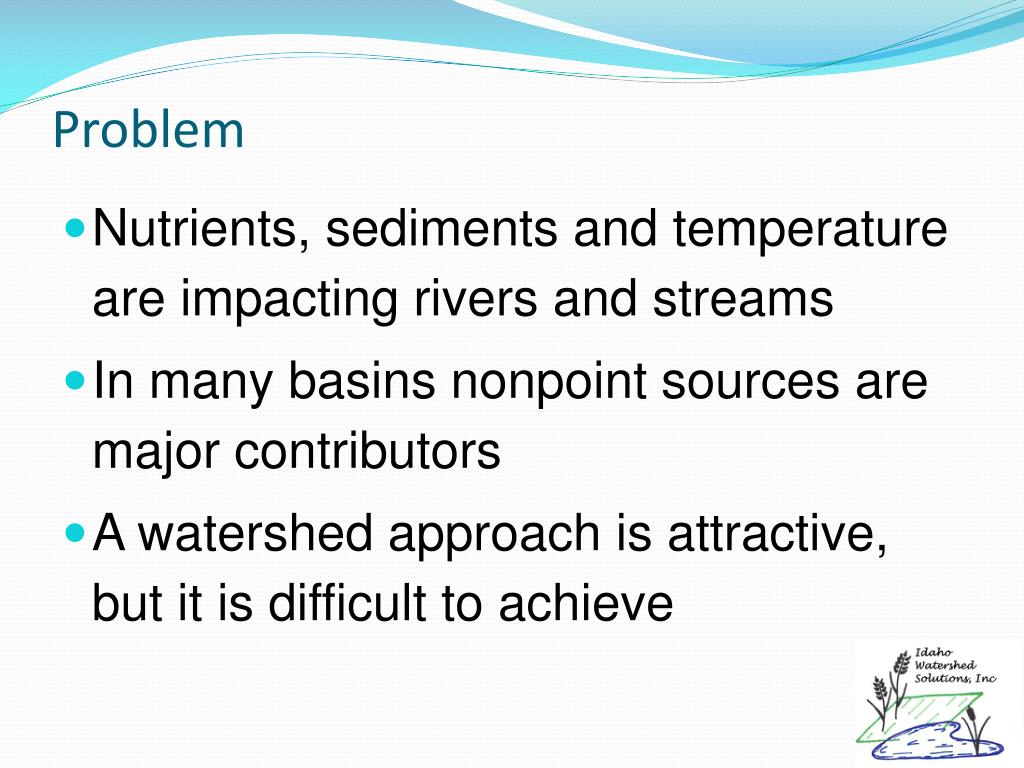 Problem

Nutrients, sediments and temperature are impacting rivers and streams

In many basins nonpoint sources are major contributors

A watershed approach is attractive, but it is difficult to achieve

Idaho Watershed Solutions, Inc